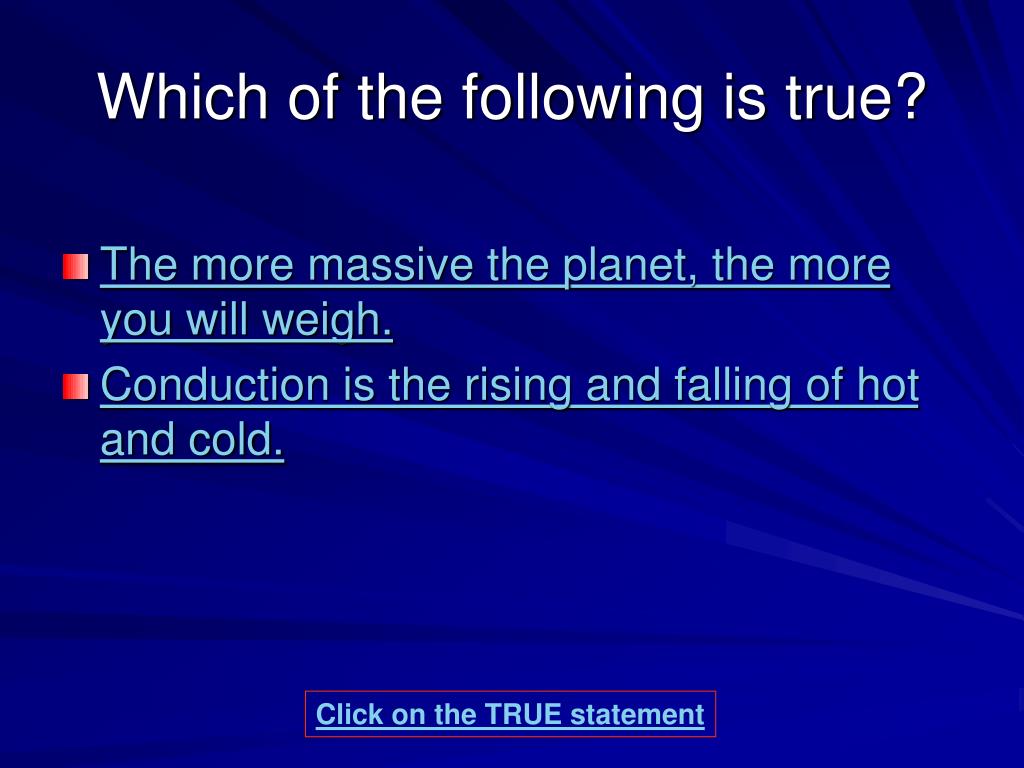 Which of the following is true?

The more massive the planet, the more you will weigh.

Conduction is the rising and falling of hot and cold.

Click on the TRUE statement